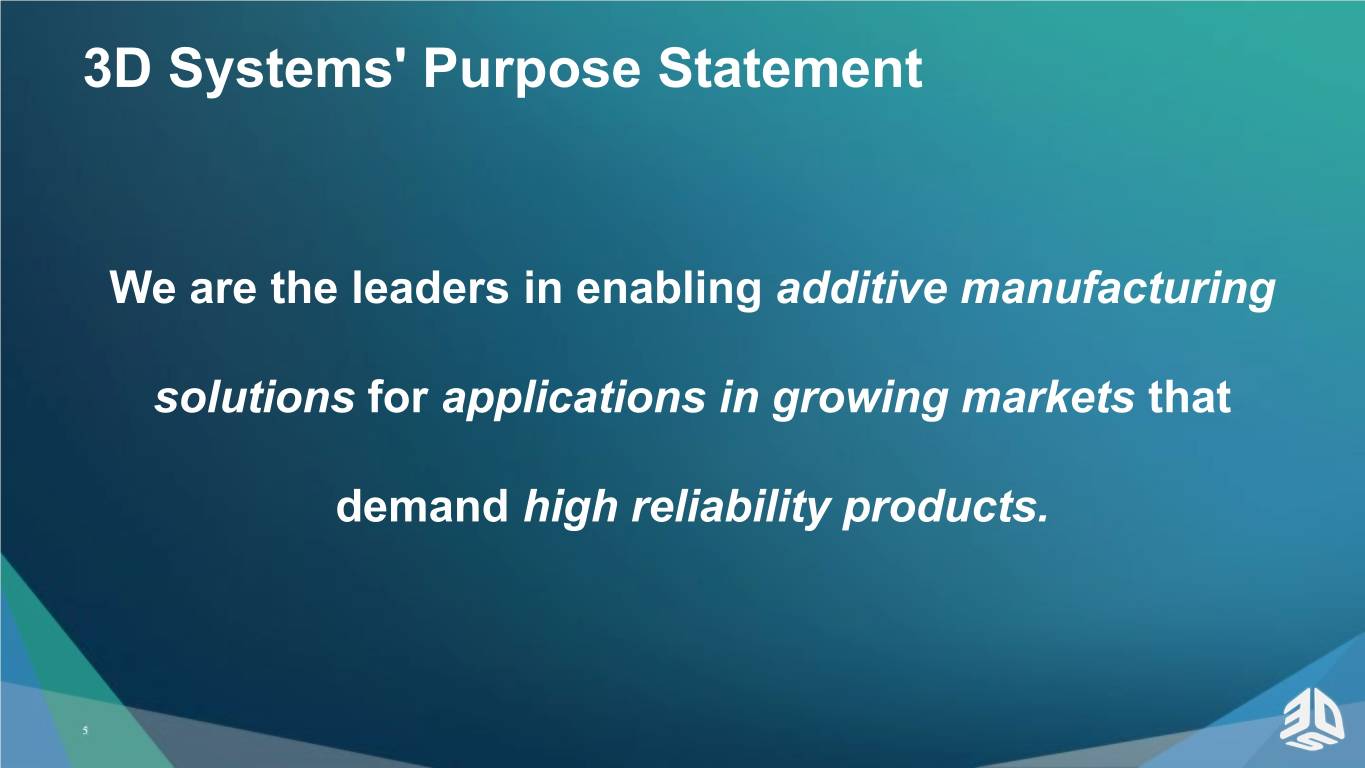 3D Systems' Purpose Statement

We are the leaders in enabling additive manufacturing solutions for applications in growing markets that demand high reliability products.

5